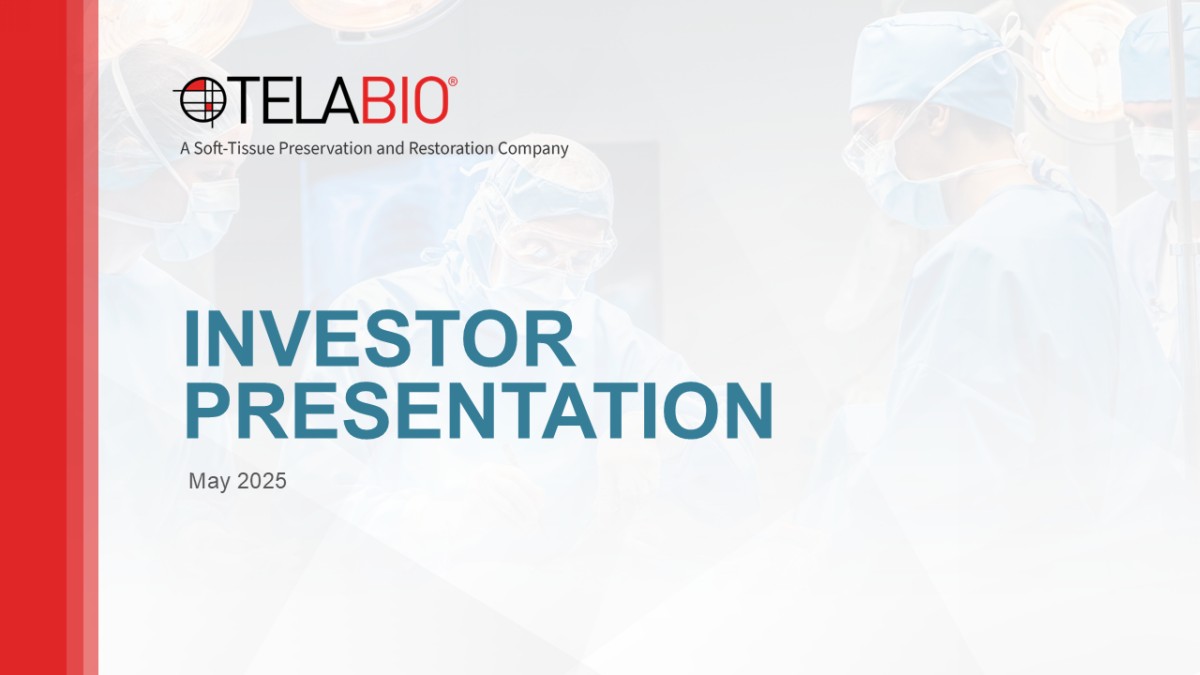 TELABIO®
A Soft-Tissue Preservation and Restoration Company

INVESTOR PRESENTATION

May 2025